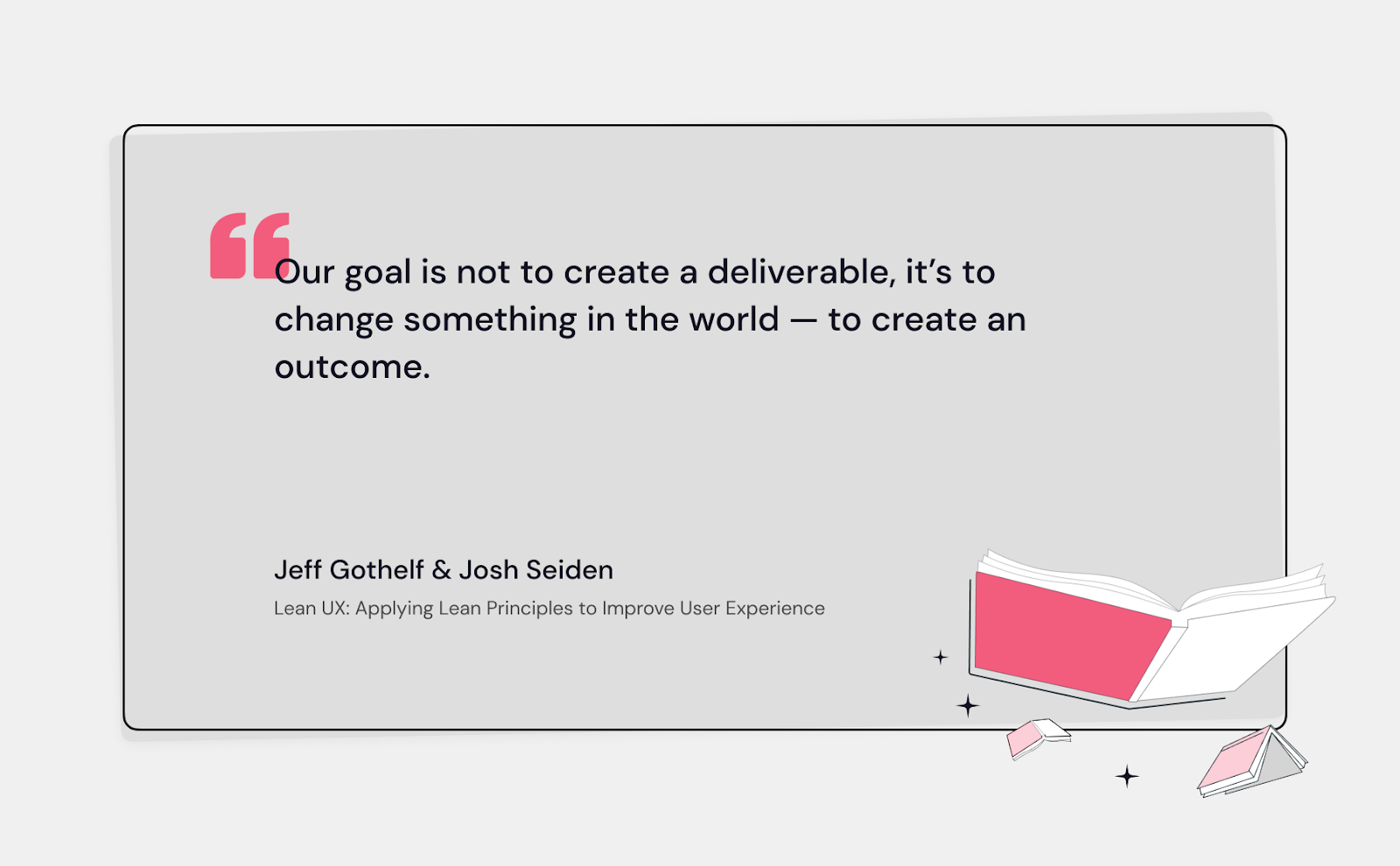 “Our goal is not to create a deliverable, it’s to change something in the world — to create an outcome.

Jeff Gothelf & Josh Seiden

Lean UX: Applying Lean Principles to Improve User Experience